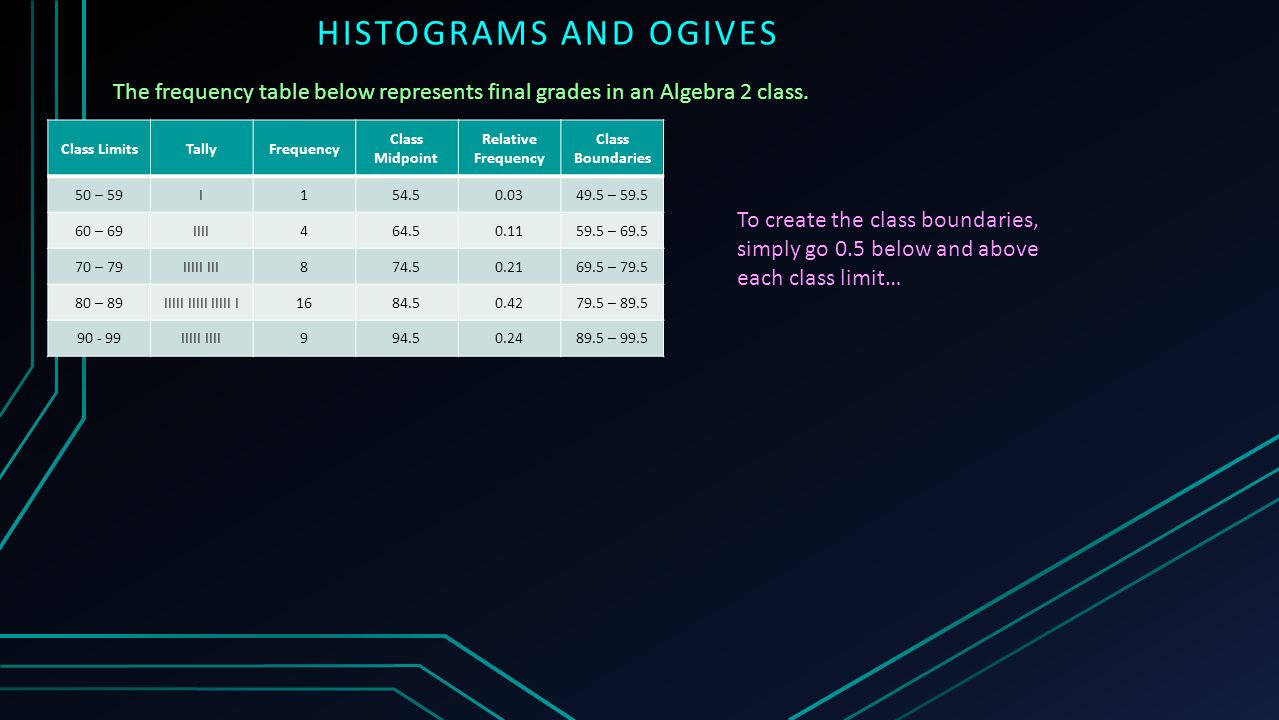 HISTOGRAMS AND OGIVES

The frequency table below represents final grades in an Algebra 2 class.

| Class Limits | Tally | Frequency | Class Midpoint | Relative Frequency | Class Boundaries |
|---|---|---|---|---|---|
| 50 – 59 | I | 1 | 54.5 | 0.03 | 49.5 – 59.5 |
| 60 – 69 | IIII | 4 | 64.5 | 0.11 | 59.5 – 69.5 |
| 70 – 79 | IIIII III | 8 | 74.5 | 0.21 | 69.5 – 79.5 |
| 80 – 89 | IIIII IIIII IIIII I | 16 | 84.5 | 0.42 | 79.5 – 89.5 |
| 90 - 99 | IIIII IIII | 9 | 94.5 | 0.24 | 89.5 – 99.5 |

To create the class boundaries, simply go 0.5 below and above each class limit…